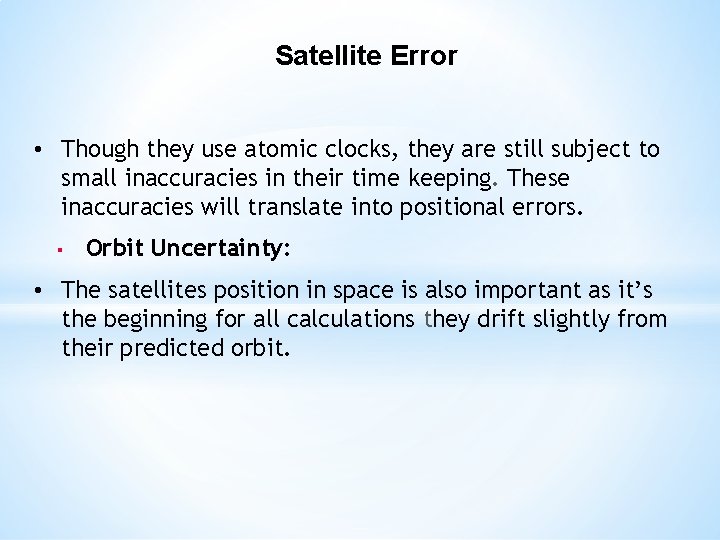 Satellite Error

• Though they use atomic clocks, they are still subject to small inaccuracies in their time keeping. These inaccuracies will translate into positional errors.

▪ Orbit Uncertainty:

• The satellites position in space is also important as it's the beginning for all calculations they drift slightly from their predicted orbit.